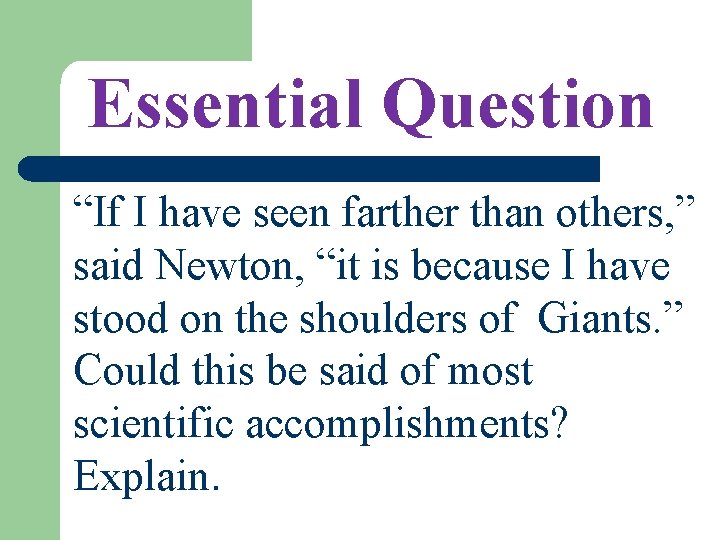 Essential Question

“If I have seen farther than others,” said Newton, “it is because I have stood on the shoulders of Giants.” Could this be said of most scientific accomplishments? Explain.